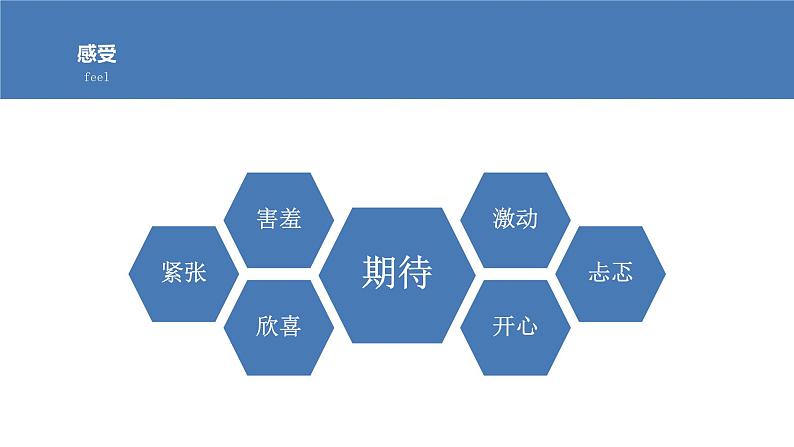 感受
feel

紧张

害羞

欣喜

期待

激动

开心

忐忑